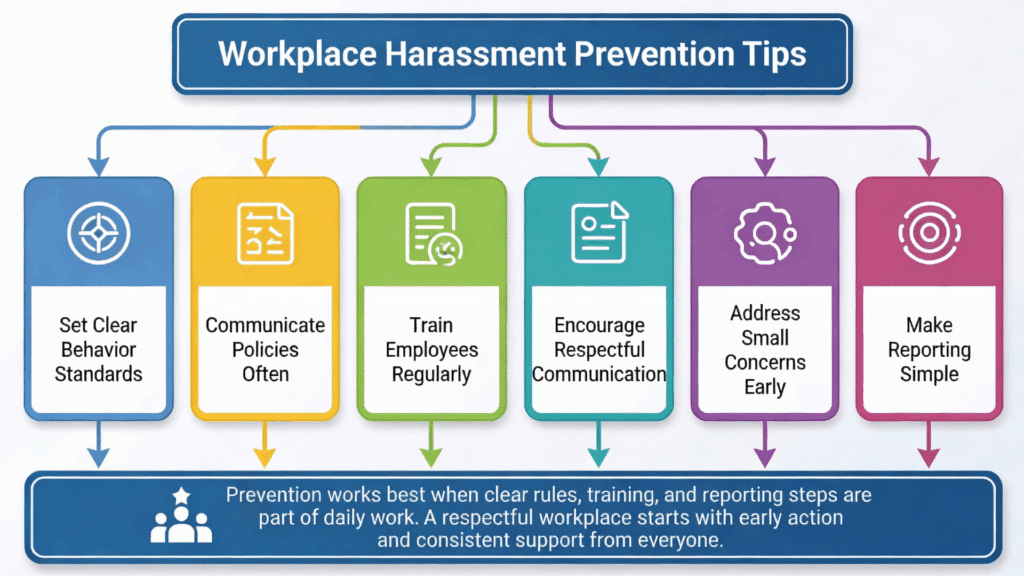 Workplace Harassment Prevention Tips

Set Clear Behavior Standards

Communicate Policies Often

Train Employees Regularly

Encourage Respectful Communication

Address Small Concerns Early

Make Reporting Simple

Prevention works best when clear rules, training, and reporting steps are part of daily work. A respectful workplace starts with early action and consistent support from everyone.